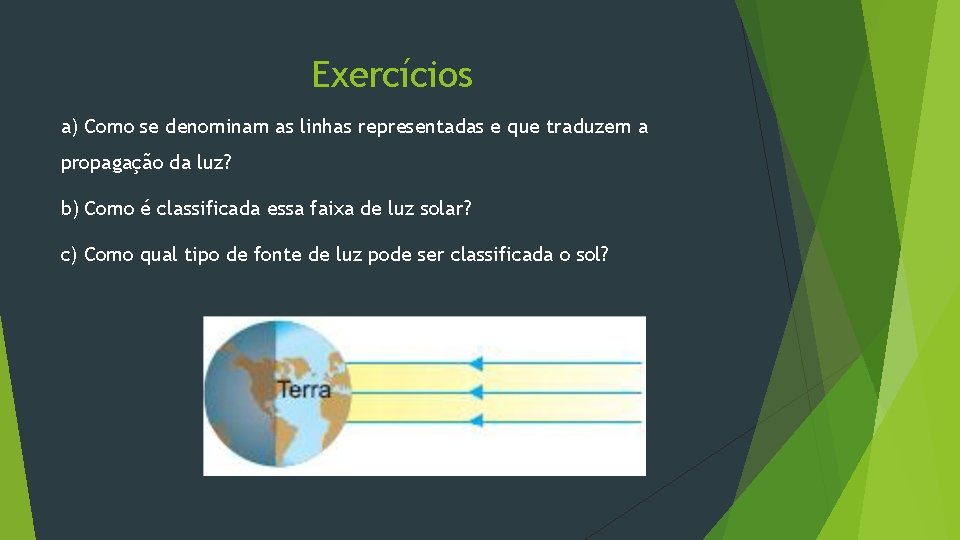 Exercícios

a) Como se denominam as linhas representadas e que traduzem a propagação da luz?

b) Como é classificada essa faixa de luz solar?

c) Como qual tipo de fonte de luz pode ser classificada o sol?

Terra